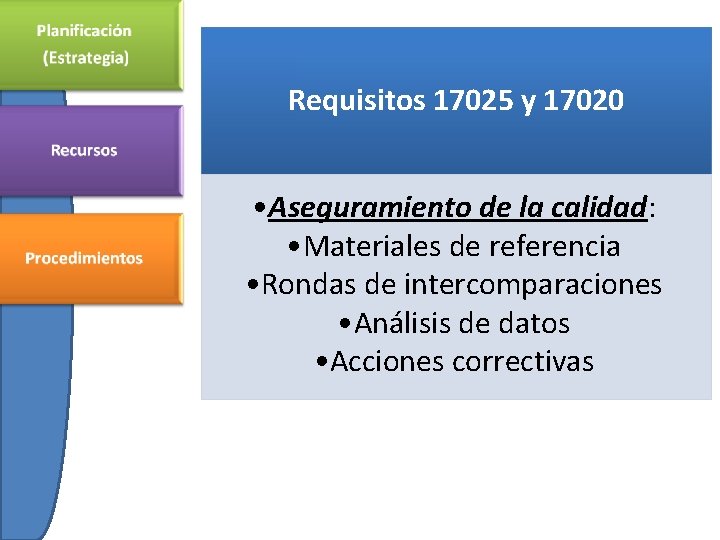 Planificación (Estrategia)

Recursos

Procedimientos

Requisitos 17025 y 17020

•Aseguramiento de la calidad:
•Materiales de referencia
•Rondas de intercomparaciones
•Análisis de datos
•Acciones correctivas